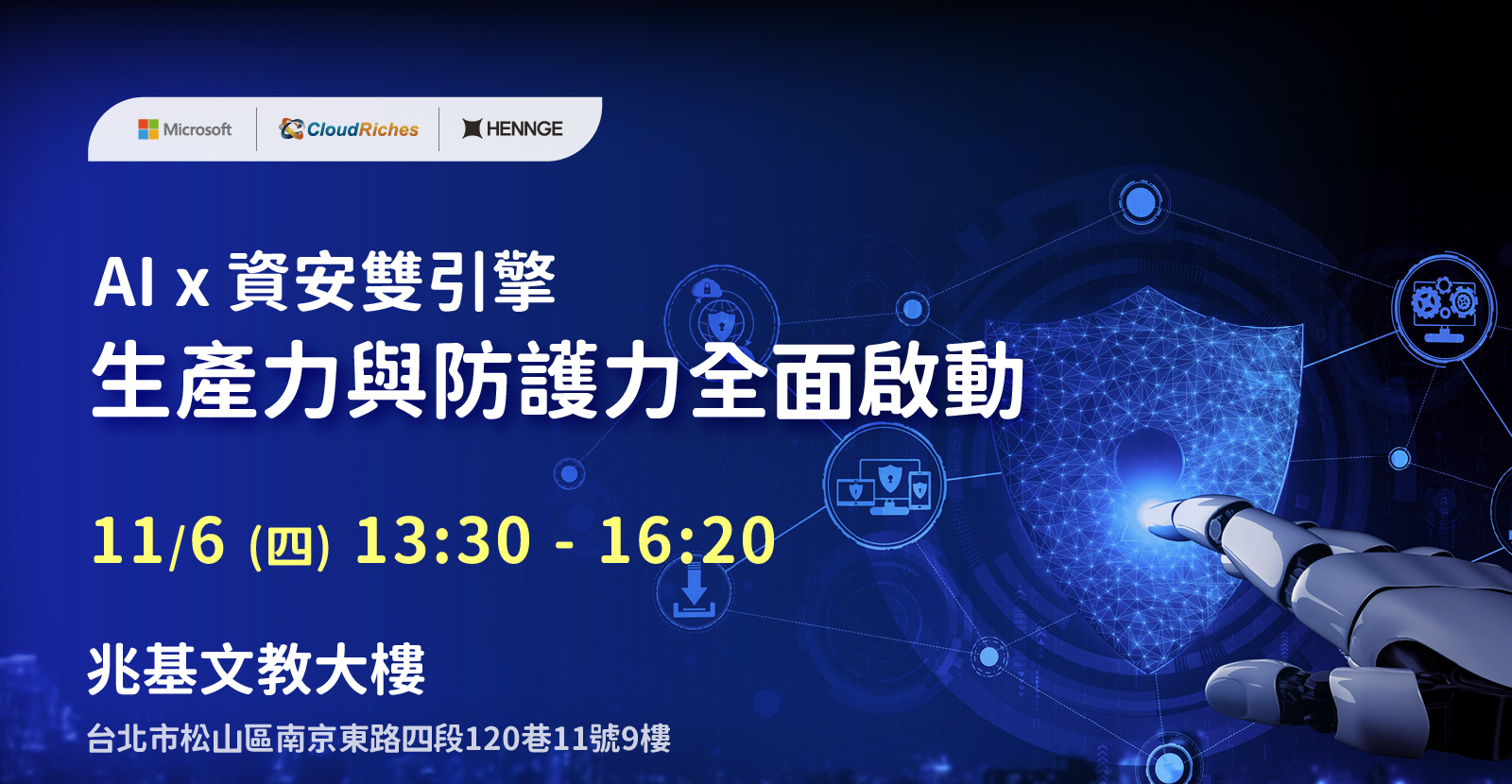 Microsoft CloudRiches HENNGE

AI x 資安雙引擎
生產力與防護力全面啟動

11/6 (四) 13:30 - 16:20

兆基文教大樓
台北市松山區南京東路四段120巷11號9樓